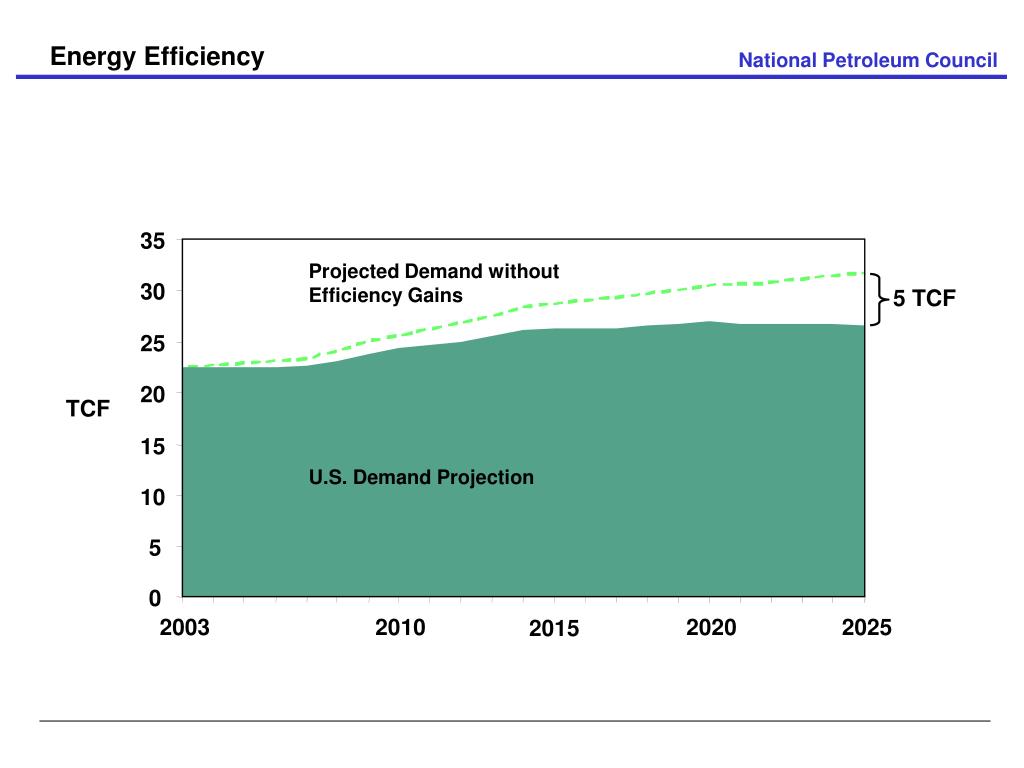 Energy Efficiency

National Petroleum Council

35
30
25
20
15
10
5
0

TCF

Projected Demand without Efficiency Gains

5 TCF

U.S. Demand Projection

2003
2010
2015
2020
2025